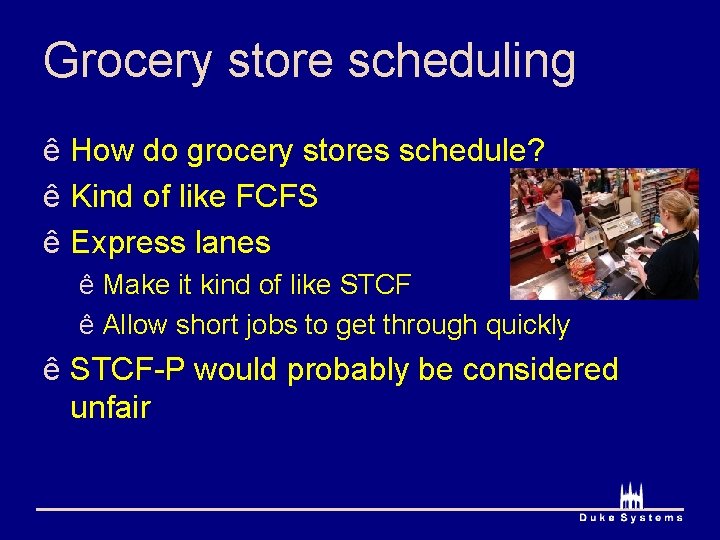 Grocery store scheduling

ê How do grocery stores schedule?

ê Kind of like FCFS

ê Express lanes

ê Make it kind of like STCF

ê Allow short jobs to get through quickly

ê STCF-P would probably be considered unfair

Duke Systems